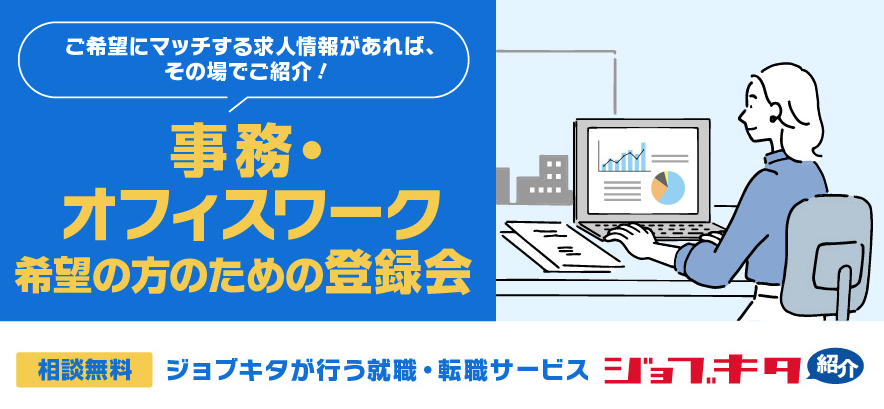 ご希望にマッチする求人情報があれば、その場でご紹介！

事務・オフィスワーク希望の方のための登録会

相談無料

ジョブキタが行う就職・転職サービス

ジョブキタ 紹介